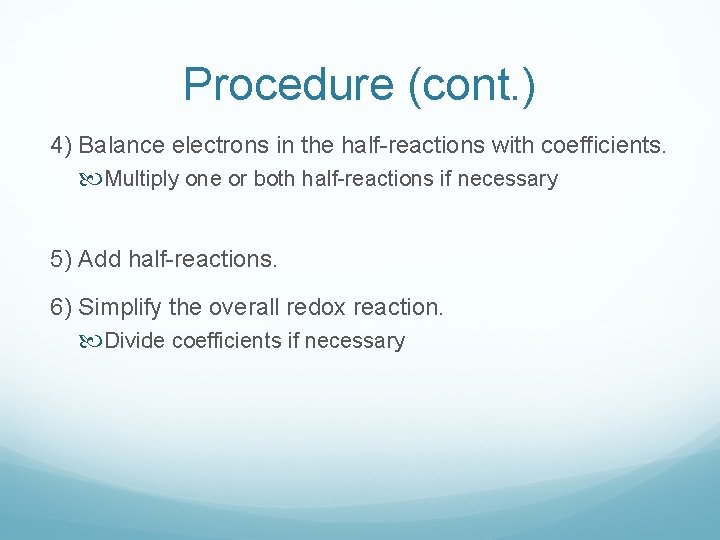 Procedure (cont.)

4) Balance electrons in the half-reactions with coefficients.

Multiply one or both half-reactions if necessary

5) Add half-reactions.

6) Simplify the overall redox reaction.

Divide coefficients if necessary